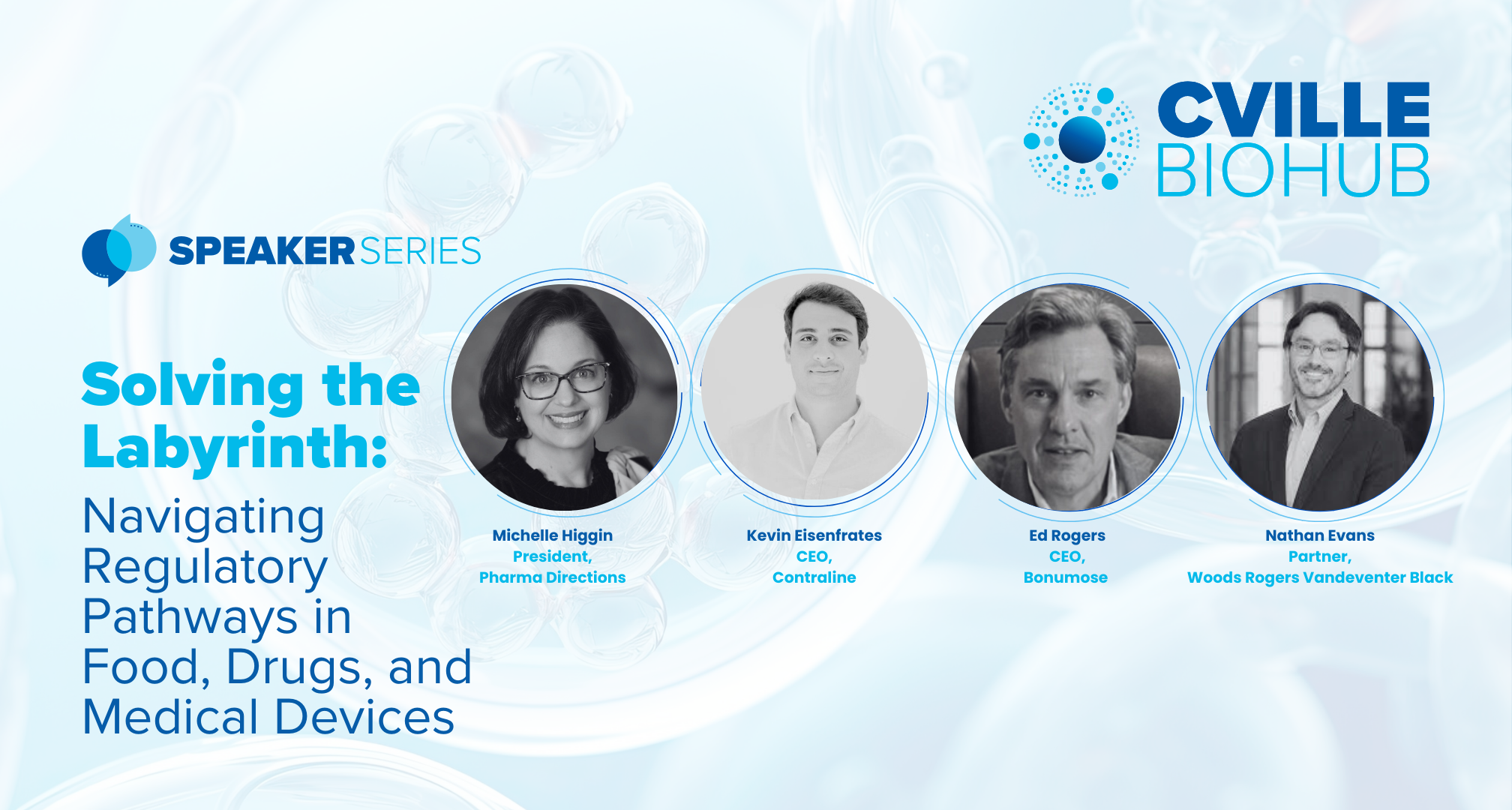 CVILLE BIOHUB

SPEAKER SERIES

Solving the Labyrinth:

Navigating Regulatory Pathways in Food, Drugs, and Medical Devices

Michelle Higgin
President,
Pharma Directions

Kevin Eisenfrates
CEO,
Contraline

Ed Rogers
CEO,
Bonumose

Nathan Evans
Partner,
Woods Rogers Vandeventer Black